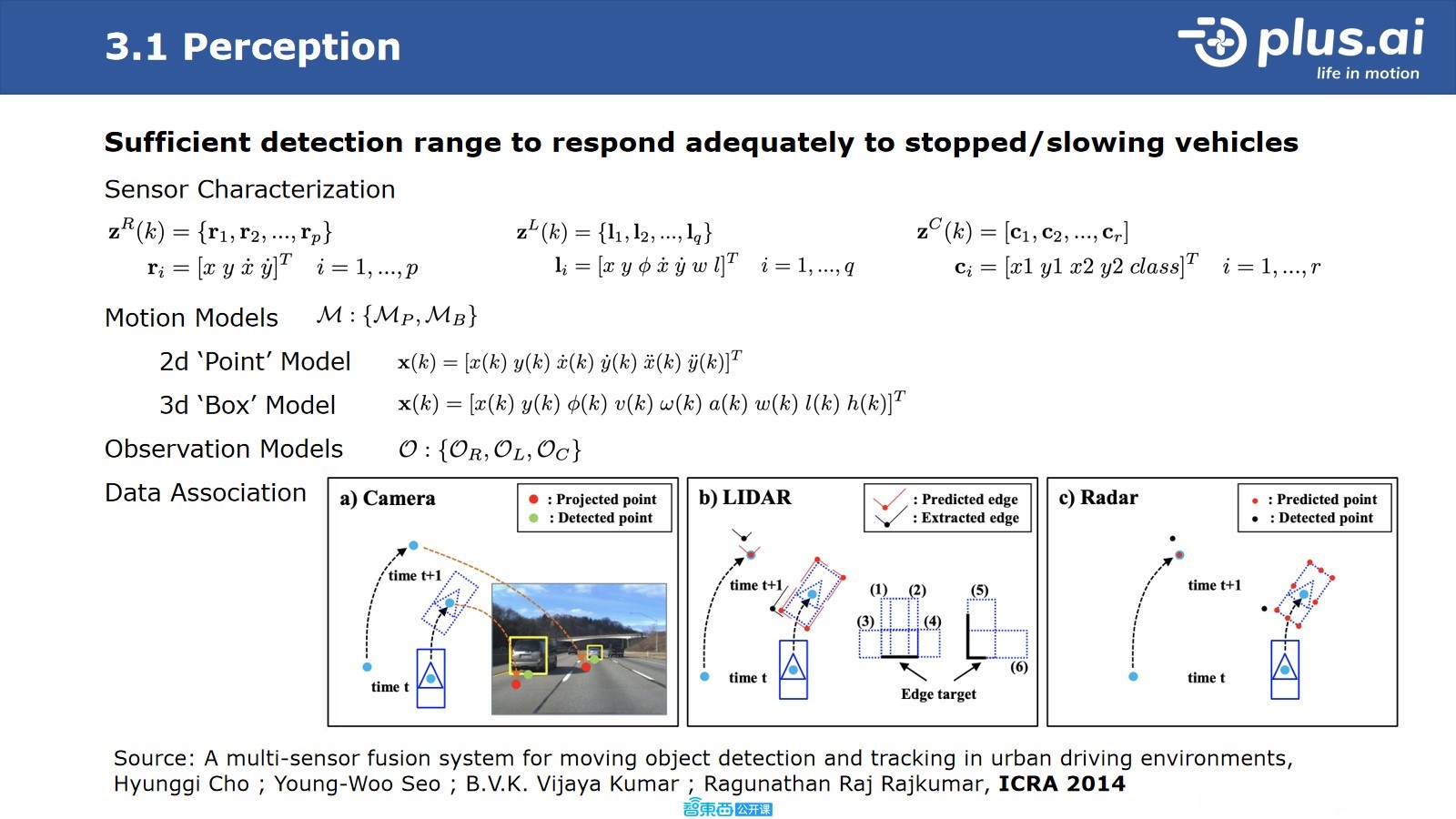 3.1 Perception

plus.ai
life in motion

Sufficient detection range to respond adequately to stopped/slowing vehicles

Sensor Characterization

$\mathbf{z}^R(k) = \{\mathbf{r}_1, \mathbf{r}_2, ..., \mathbf{r}_p\}$
$\mathbf{r}_i = [x\ y\ \dot{x}\ \dot{y}]^T \quad i = 1, ..., p$

$\mathbf{z}^L(k) = \{\mathbf{l}_1, \mathbf{l}_2, ..., \mathbf{l}_q\}$
$\mathbf{l}_i = [x\ y\ \phi\ \dot{x}\ \dot{y}\ w\ l]^T \quad i = 1, ..., q$

$\mathbf{z}^C(k) = [\mathbf{c}_1, \mathbf{c}_2, ..., \mathbf{c}_r]$
$\mathbf{c}_i = [x1\ y1\ x2\ y2\ class]^T \quad i = 1, ..., r$

Motion Models $\mathcal{M} : \{\mathcal{M}_P, \mathcal{M}_B\}$

2d 'Point' Model $\mathbf{x}(k) = [x(k)\ y(k)\ \dot{x}(k)\ \dot{y}(k)\ \ddot{x}(k)\ \ddot{y}(k)]^T$

3d 'Box' Model $\mathbf{x}(k) = [x(k)\ y(k)\ \phi(k)\ v(k)\ \omega(k)\ a(k)\ w(k)\ l(k)\ h(k)]^T$

Observation Models $\mathcal{O} : \{\mathcal{O}_R, \mathcal{O}_L, \mathcal{O}_C\}$

Data Association

a) Camera
: Projected point
: Detected point
time t+1
time t

b) LIDAR
: Predicted edge
: Extracted edge
time t+1
time t
(1) (2) (3) (4) (5) (6)
Edge target

c) Radar
: Predicted point
: Detected point
time t+1
time t

Source: A multi-sensor fusion system for moving object detection and tracking in urban driving environments, Hyunggi Cho ; Young-Woo Seo ; B.V.K. Vijaya Kumar ; Ragunathan Raj Rajkumar, ICRA 2014

智東西 公开课